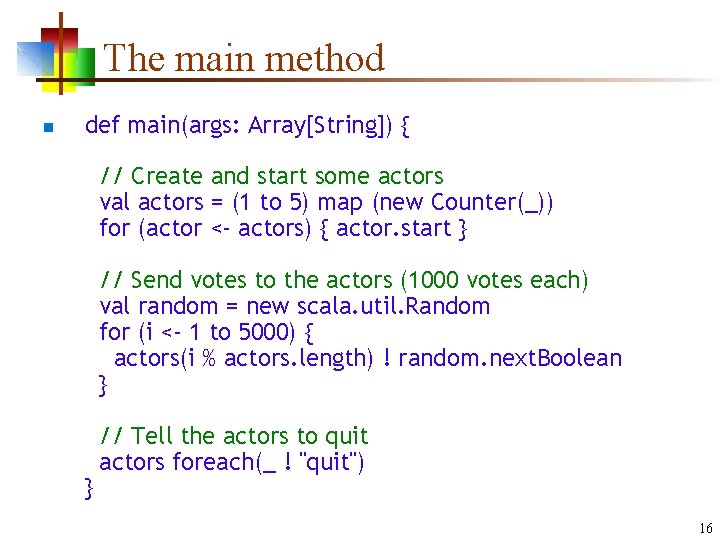 The main method

def main(args: Array[String]) {

// Create and start some actors
val actors = (1 to 5) map (new Counter(_))
for (actor <- actors) { actor.start }

// Send votes to the actors (1000 votes each)
val random = new scala.util.Random
for (i <- 1 to 5000) {
actors(i % actors.length) ! random.nextBoolean
}

// Tell the actors to quit
actors foreach(_ ! "quit")
}

16